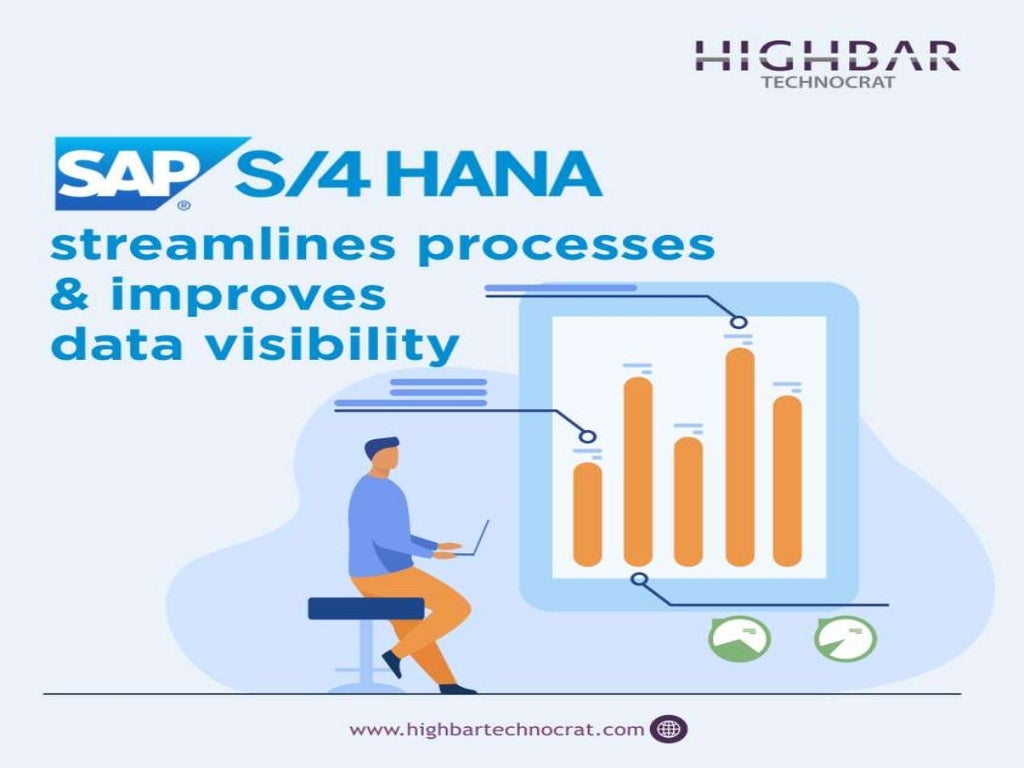 HIGHBAR
TECHNOCRAT

SAP® S/4 HANA
streamlines processes & improves data visibility

www.highbartechnocrat.com